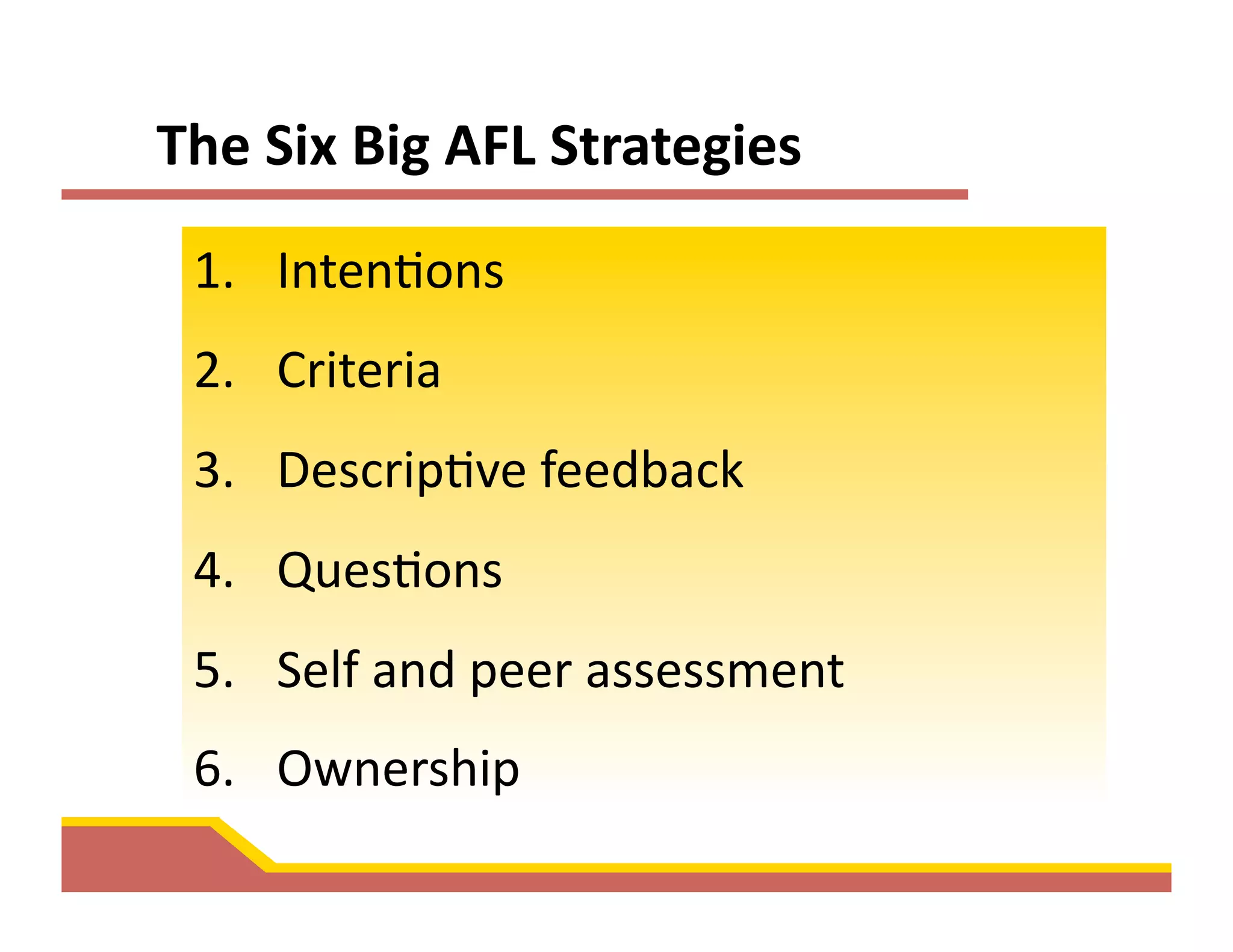 The Six Big AFL Strategies

1. Intentions
2. Criteria
3. Descriptive feedback
4. Questions
5. Self and peer assessment
6. Ownership